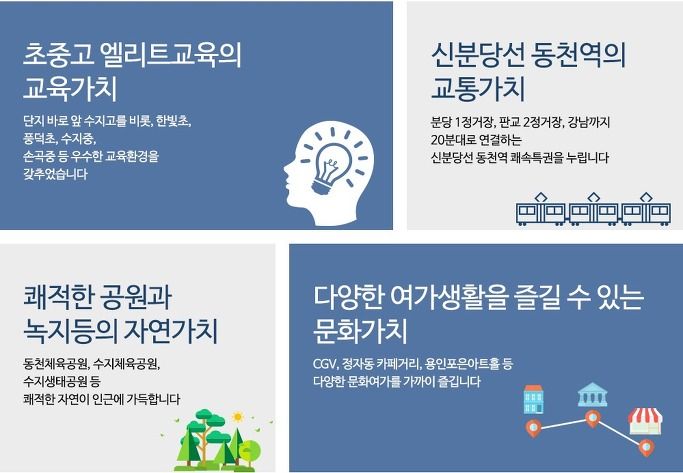 초중고 엘리트교육의 교육가치

단지 바로 앞 수지고를 비롯, 한빛초, 풍덕초, 수지중, 손곡중 등 우수한 교육환경을 갖추었습니다

신분당선 동천역의 교통가치

분당 1정거장, 판교 2정거장, 강남까지 20분대로 연결하는 신분당선 동천역 쾌속특권을 누립니다

쾌적한 공원과 녹지등의 자연가치

동천체육공원, 수지체육공원, 수지생태공원 등 쾌적한 자연이 인근에 가득합니다

다양한 여가생활을 즐길 수 있는 문화가치

CGV, 정자동 카페거리, 용인포은아트홀 등 다양한 문화여가를 가까이 즐깁니다